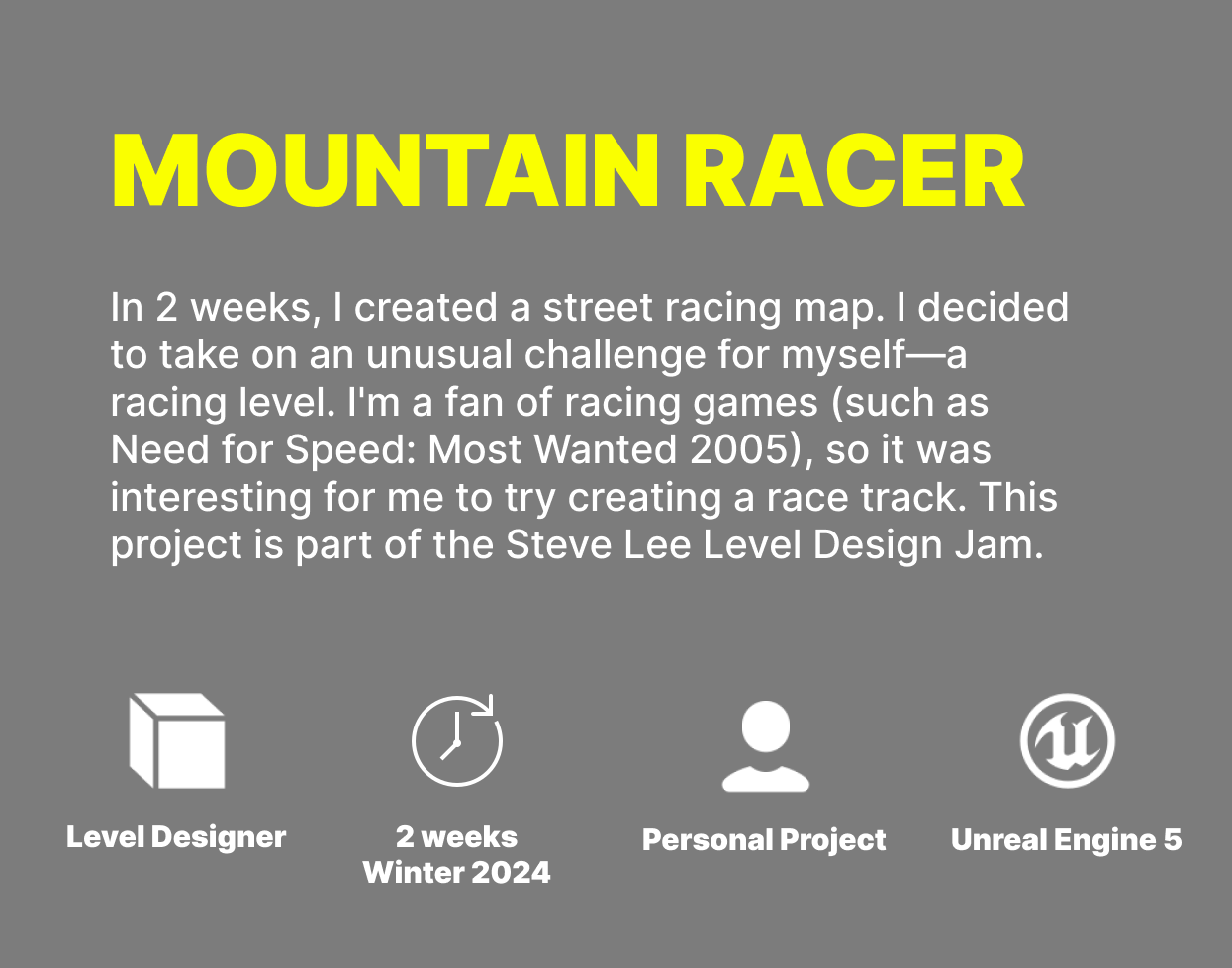 MOUNTAIN RACER

In 2 weeks, I created a street racing map. I decided to take on an unusual challenge for myself—a racing level. I'm a fan of racing games (such as Need for Speed: Most Wanted 2005), so it was interesting for me to try creating a race track. This project is part of the Steve Lee Level Design Jam.

Level Designer

2 weeks
Winter 2024

Personal Project

Unreal Engine 5